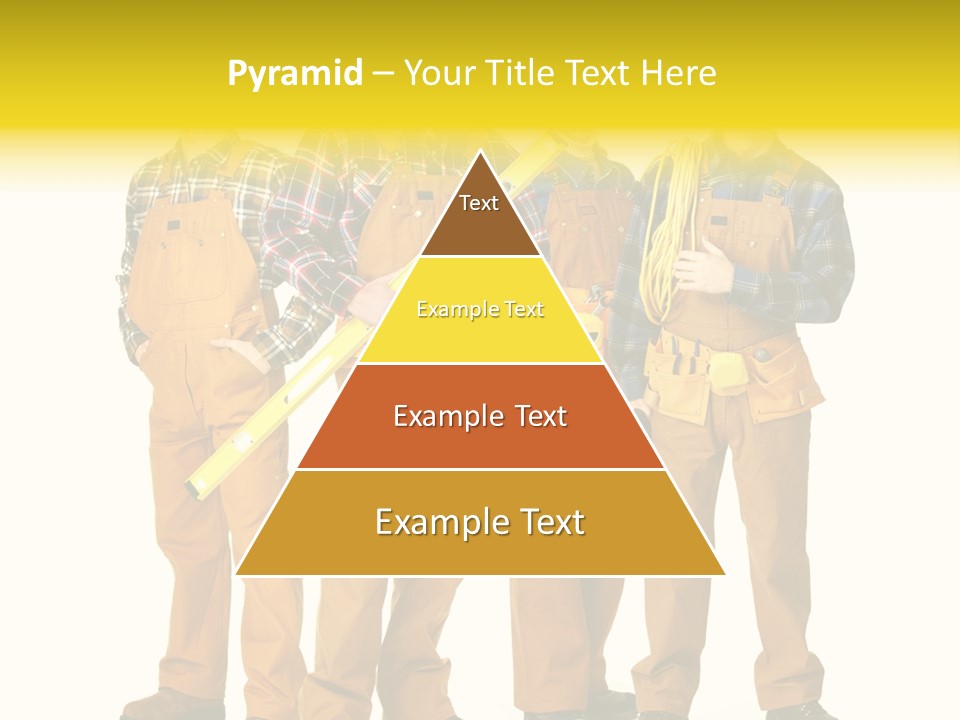 Pyramid – Your Title Text Here

Text

Example Text

Example Text

Example Text